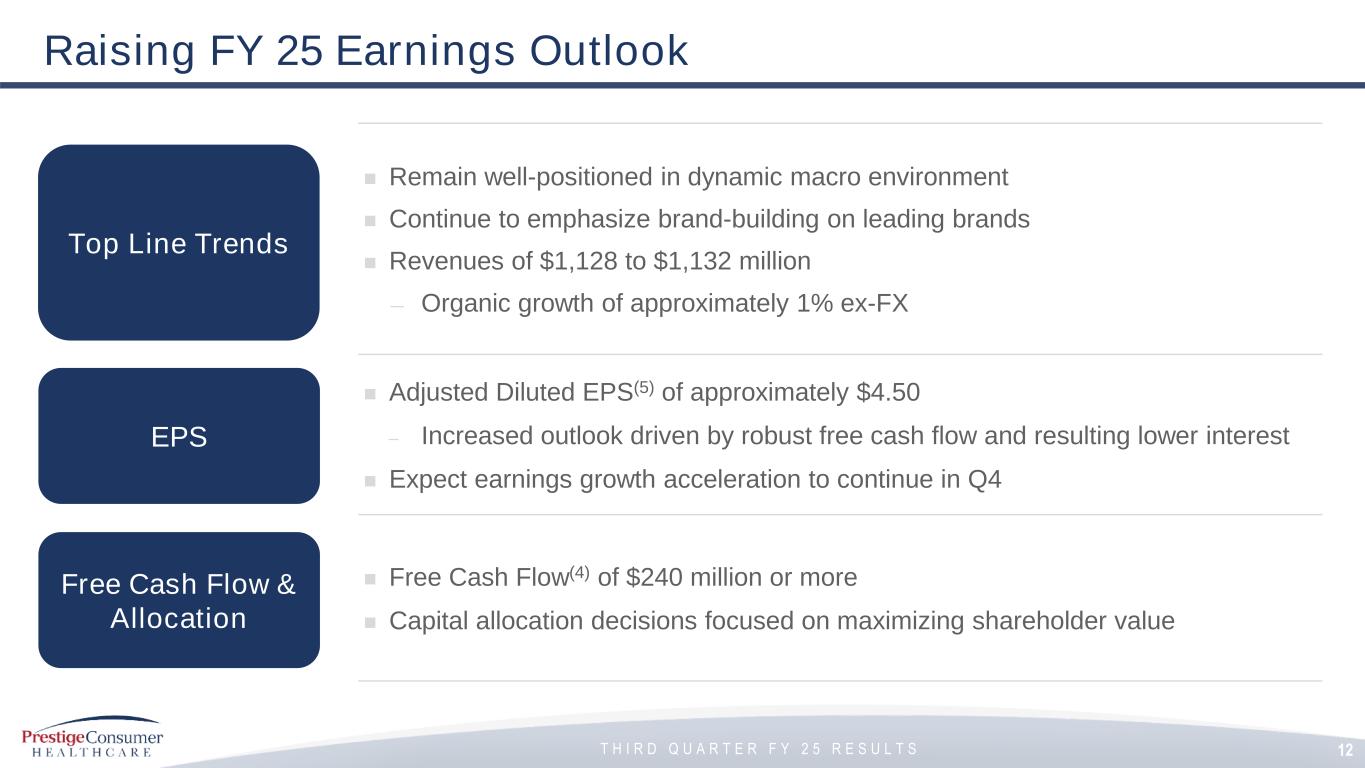 Raising FY 25 Earnings Outlook

Top Line Trends

■ Remain well-positioned in dynamic macro environment
■ Continue to emphasize brand-building on leading brands
■ Revenues of \$1,128 to \$1,132 million
– Organic growth of approximately 1% ex-FX

EPS

■ Adjusted Diluted EPS$^{(5)}$ of approximately \$4.50
– Increased outlook driven by robust free cash flow and resulting lower interest
■ Expect earnings growth acceleration to continue in Q4

Free Cash Flow & Allocation

■ Free Cash Flow$^{(4)}$ of \$240 million or more
■ Capital allocation decisions focused on maximizing shareholder value

PrestigeConsumer HEALTHCARE

THIRD QUARTER FY 25 RESULTS

12